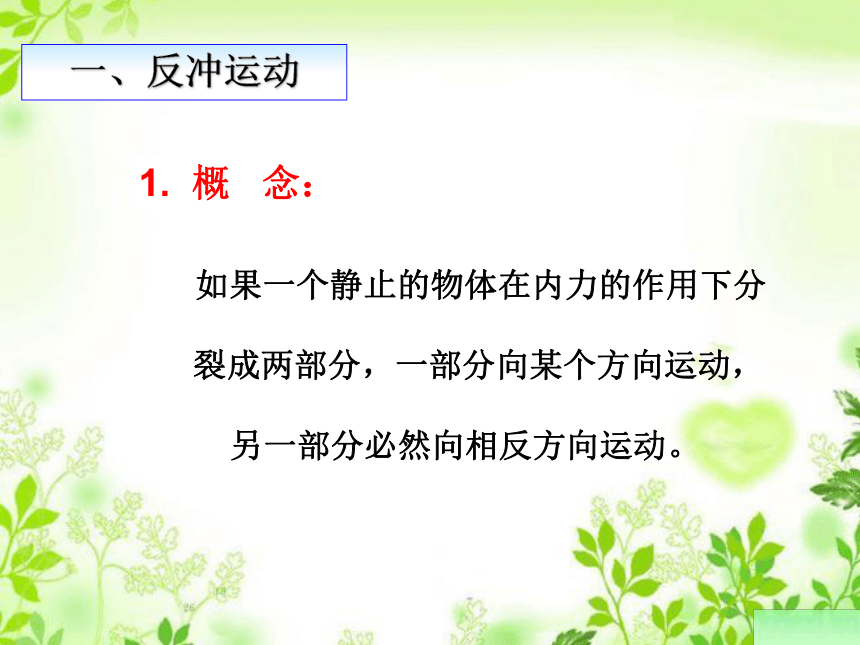 一、反冲运动

1. 概　念：

如果一个静止的物体在内力的作用下分裂成两部分，一部分向某个方向运动，另一部分必然向相反方向运动。